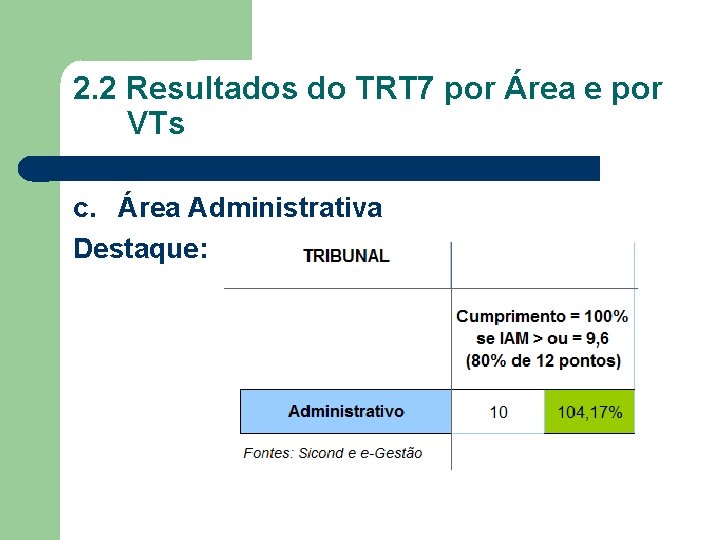 2.2 Resultados do TRT7 por Área e por VTs

c. Área Administrativa

Destaque:

| TRIBUNAL | | |
|---|---|---|
| | Cumprimento = 100% se IAM > ou = 9,6 (80% de 12 pontos) | |
| Administrativo | 10 | 104,17% |

Fontes: Sicond e e-Gestão